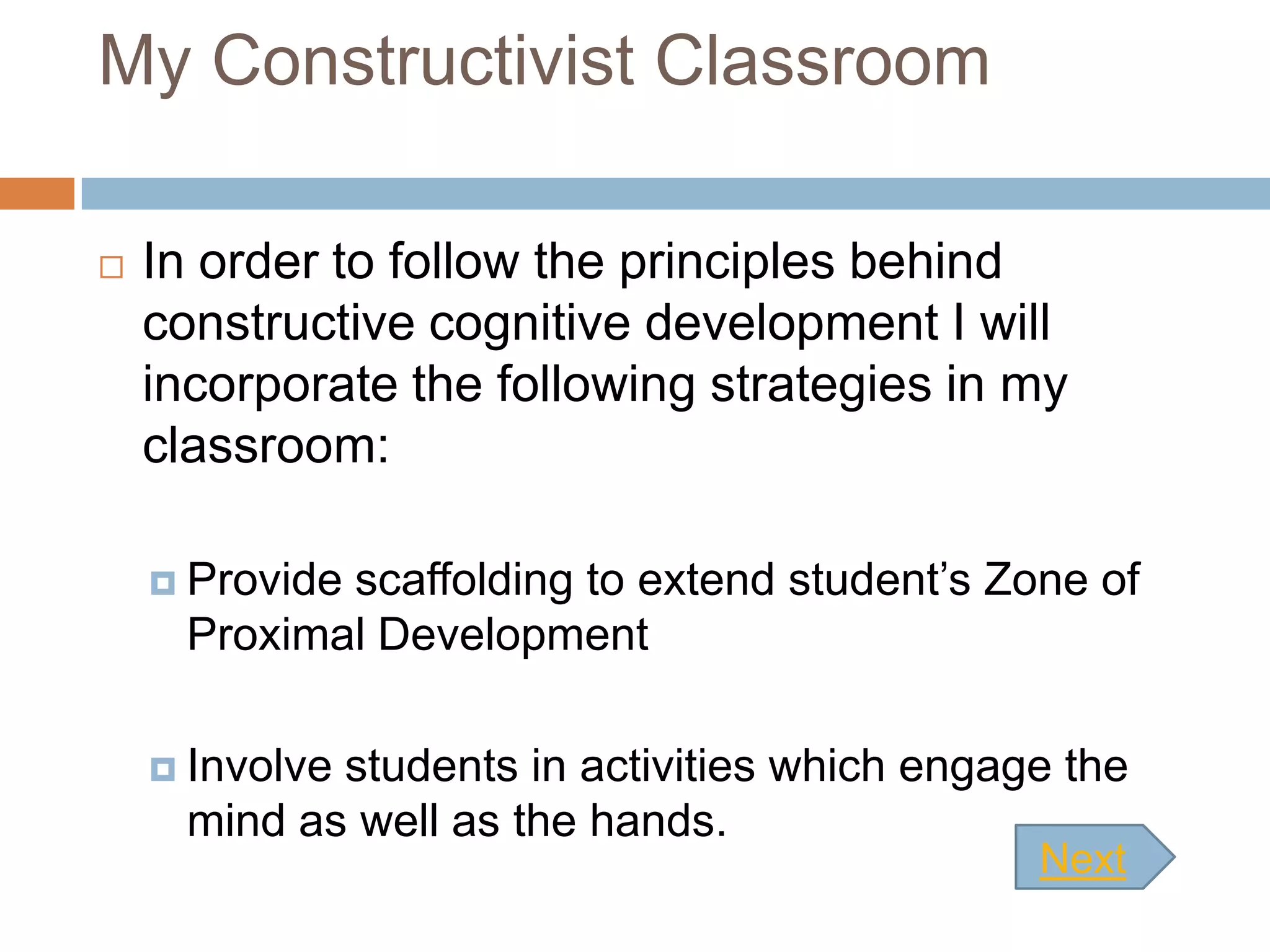 My Constructivist Classroom

In order to follow the principles behind constructive cognitive development I will incorporate the following strategies in my classroom:

Provide scaffolding to extend student’s Zone of Proximal Development

Involve students in activities which engage the mind as well as the hands.

Next